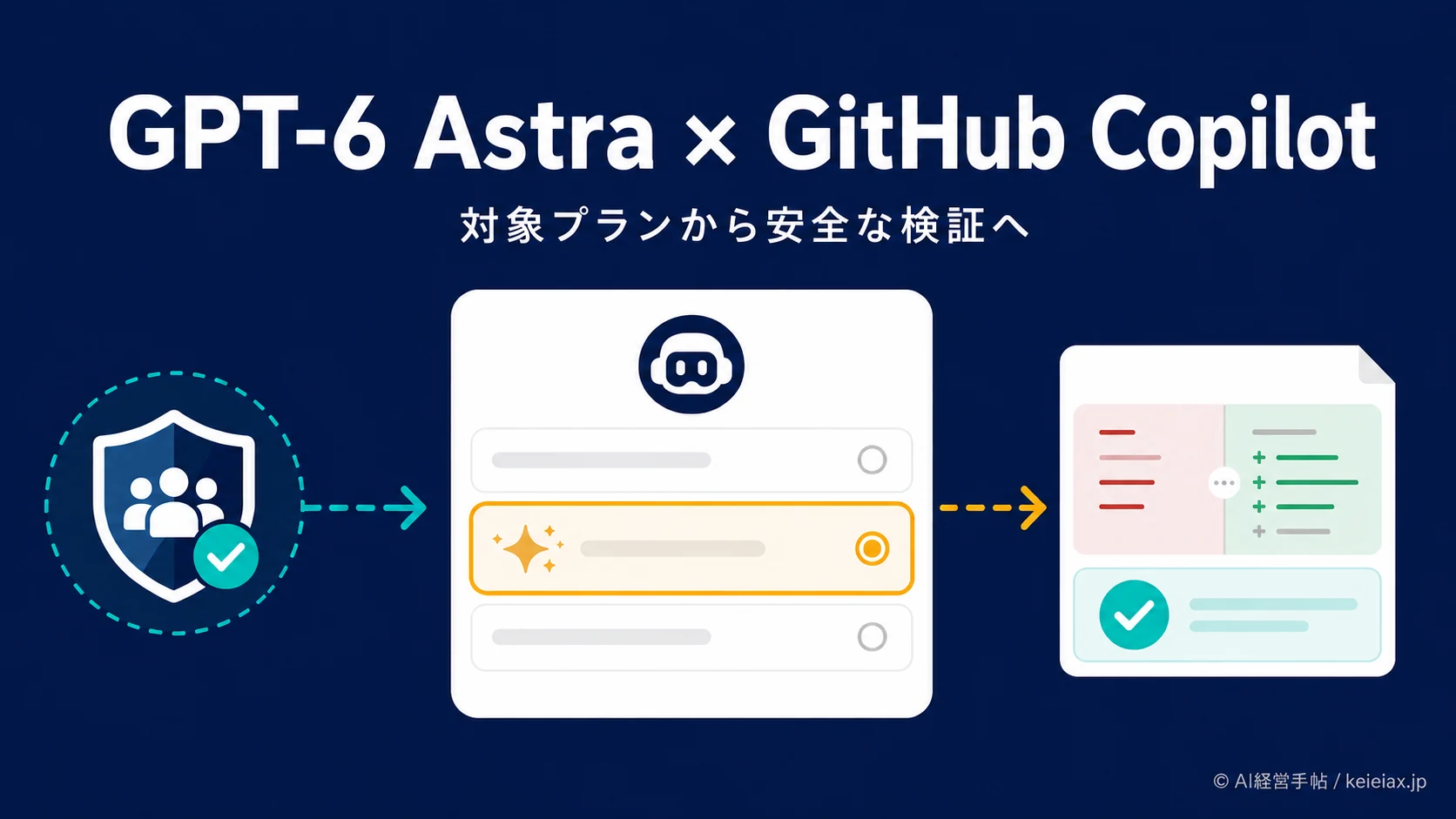 GPT-6 Astra × GitHub Copilot

対象プランから安全な検証へ

© AI経営手帖 / keieiax.jp